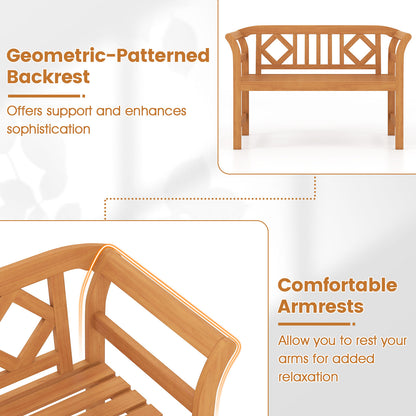 Geometric-Patterned Backrest

Offers support and enhances sophistication

Comfortable Armrests

Allow you to rest your arms for added relaxation